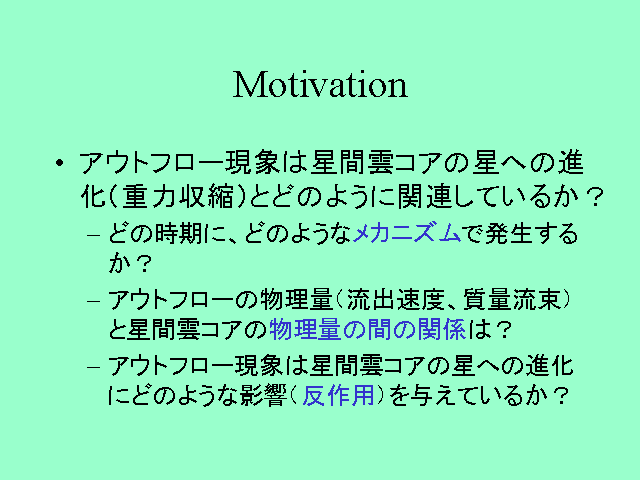 Motivation

• アウトフロー現象は星間雲コアの星への進化(重力収縮)とどのように関連しているか？

– どの時期に、どのようなメカニズムで発生するか？

– アウトフローの物理量(流出速度、質量流束)と星間雲コアの物理量の間の関係は？

– アウトフロー現象は星間雲コアの星への進化にどのような影響(反作用)を与えているか？